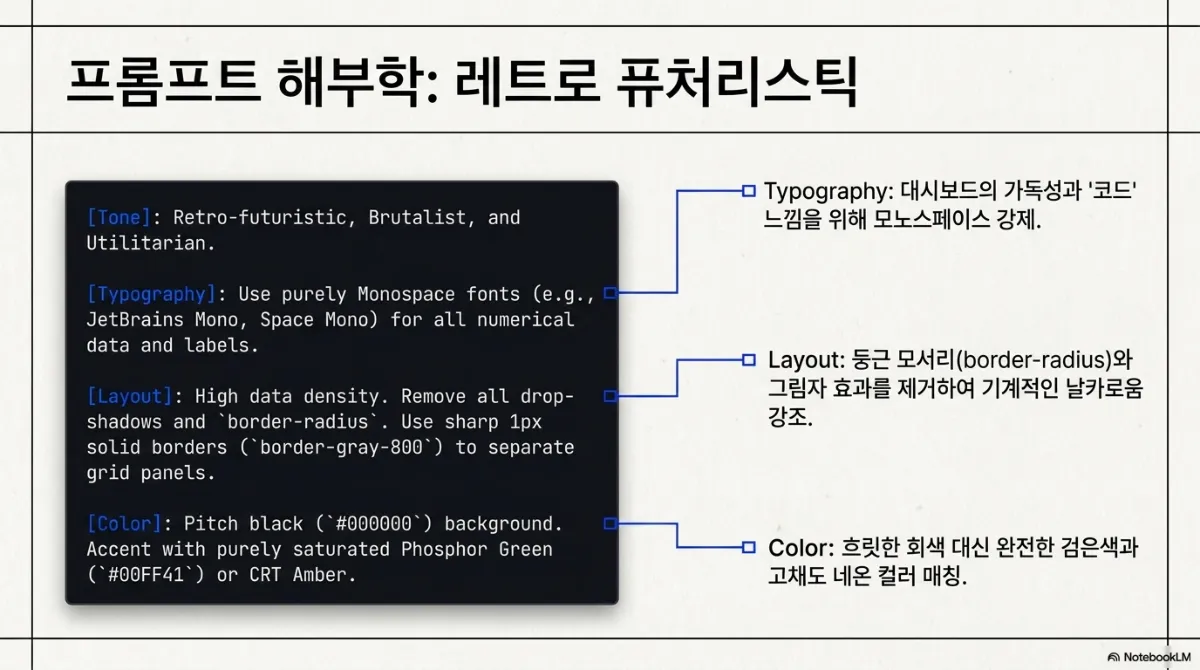 프롬프트 해부학: 레트로 퓨처리스틱

[Tone]: Retro-futuristic, Brutalist, and Utilitarian.

[Typography]: Use purely Monospace fonts (e.g., JetBrains Mono, Space Mono) for all numerical data and labels.

[Layout]: High data density. Remove all drop-shadows and `border-radius`. Use sharp 1px solid borders (`border-gray-800`) to separate grid panels.

[Color]: Pitch black (`#000000`) background. Accent with purely saturated Phosphor Green (`#00FF41`) or CRT Amber.

Typography: 대시보드의 가독성과 '코드' 느낌을 위해 모노스페이스 강제.

Layout: 둥근 모서리(border-radius)와 그림자 효과를 제거하여 기계적인 날카로움 강조.

Color: 흐릿한 회색 대신 완전한 검은색과 고채도 네온 컬러 매칭.

NotebookLM